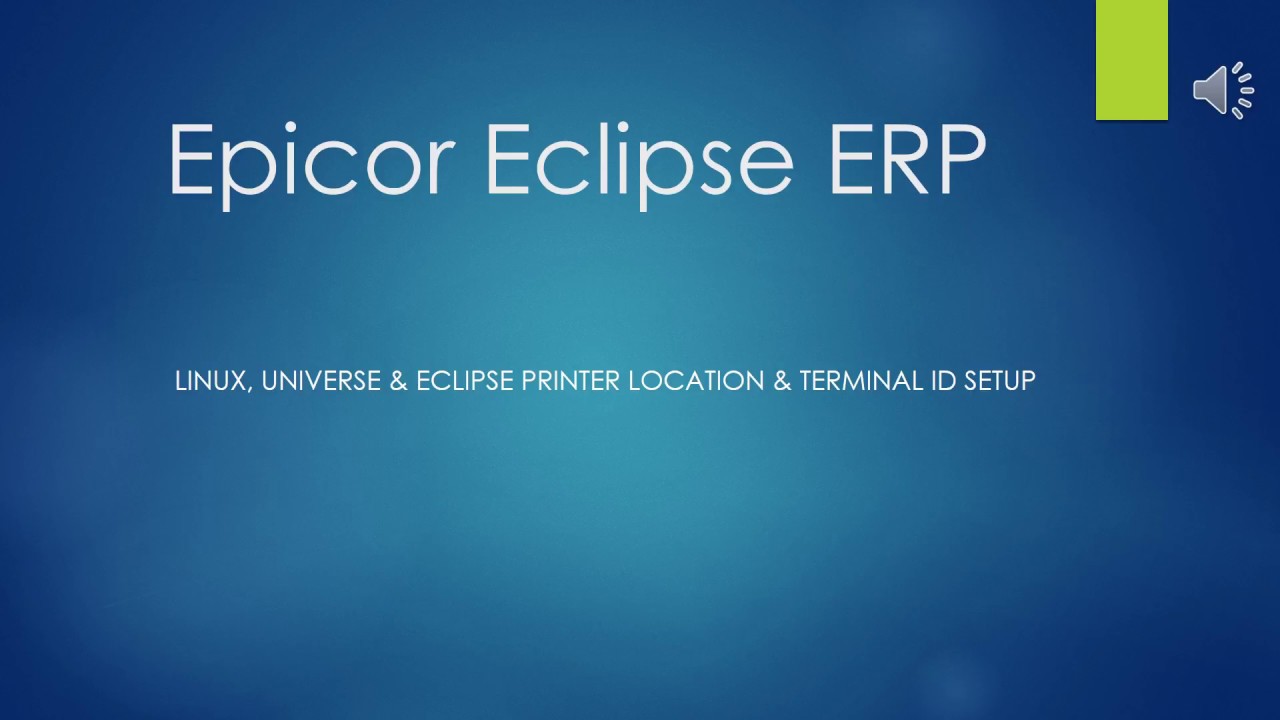 Epicor Eclipse ERP

LINUX, UNIVERSE & ECLIPSE PRINTER LOCATION & TERMINAL ID SETUP